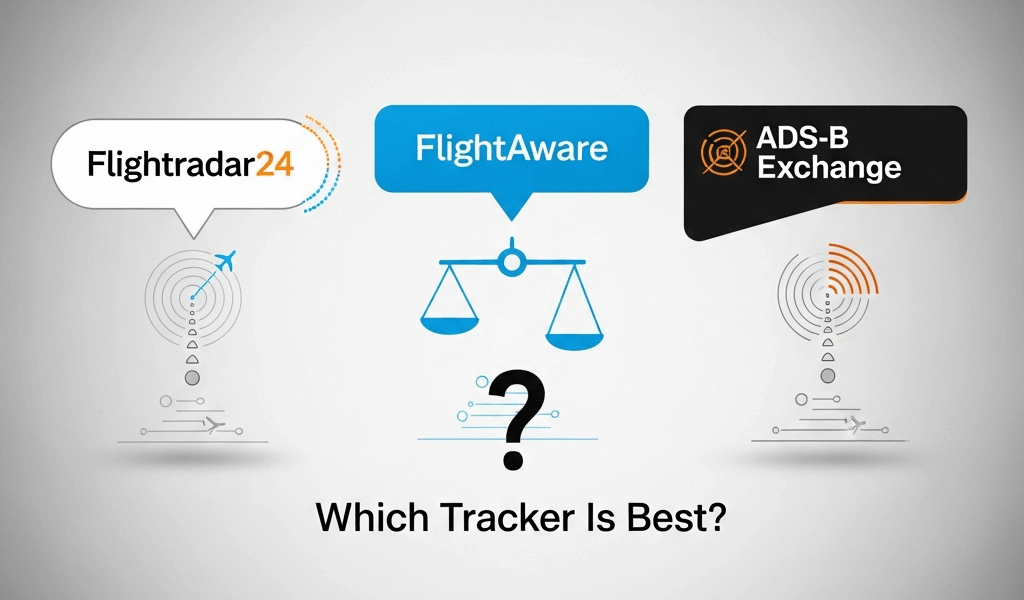 Flightradar24

FlightAware

ADS-B Exchange

?

Which Tracker Is Best?